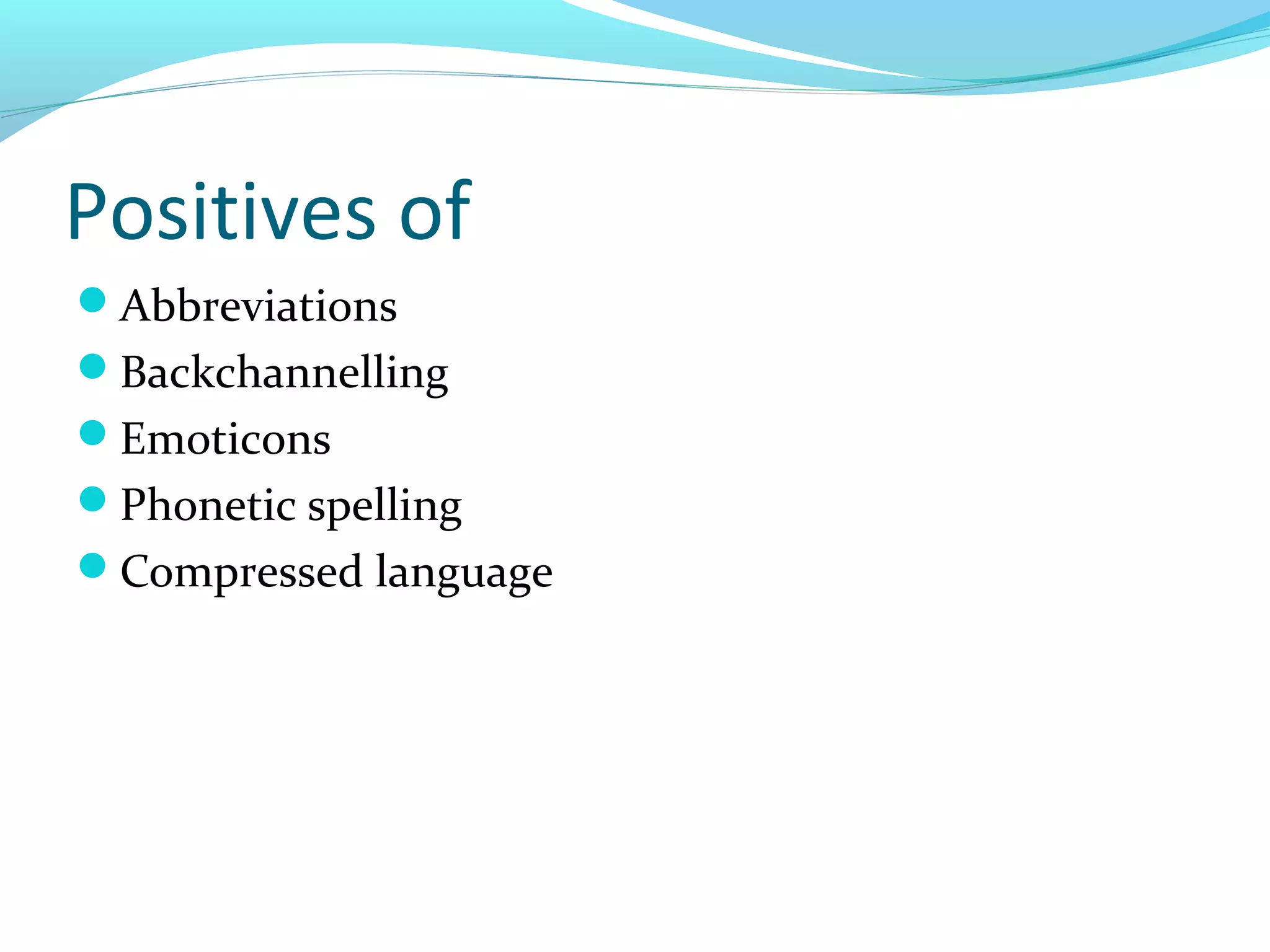 Positives of

- Abbreviations
- Backchannelling
- Emoticons
- Phonetic spelling
- Compressed language